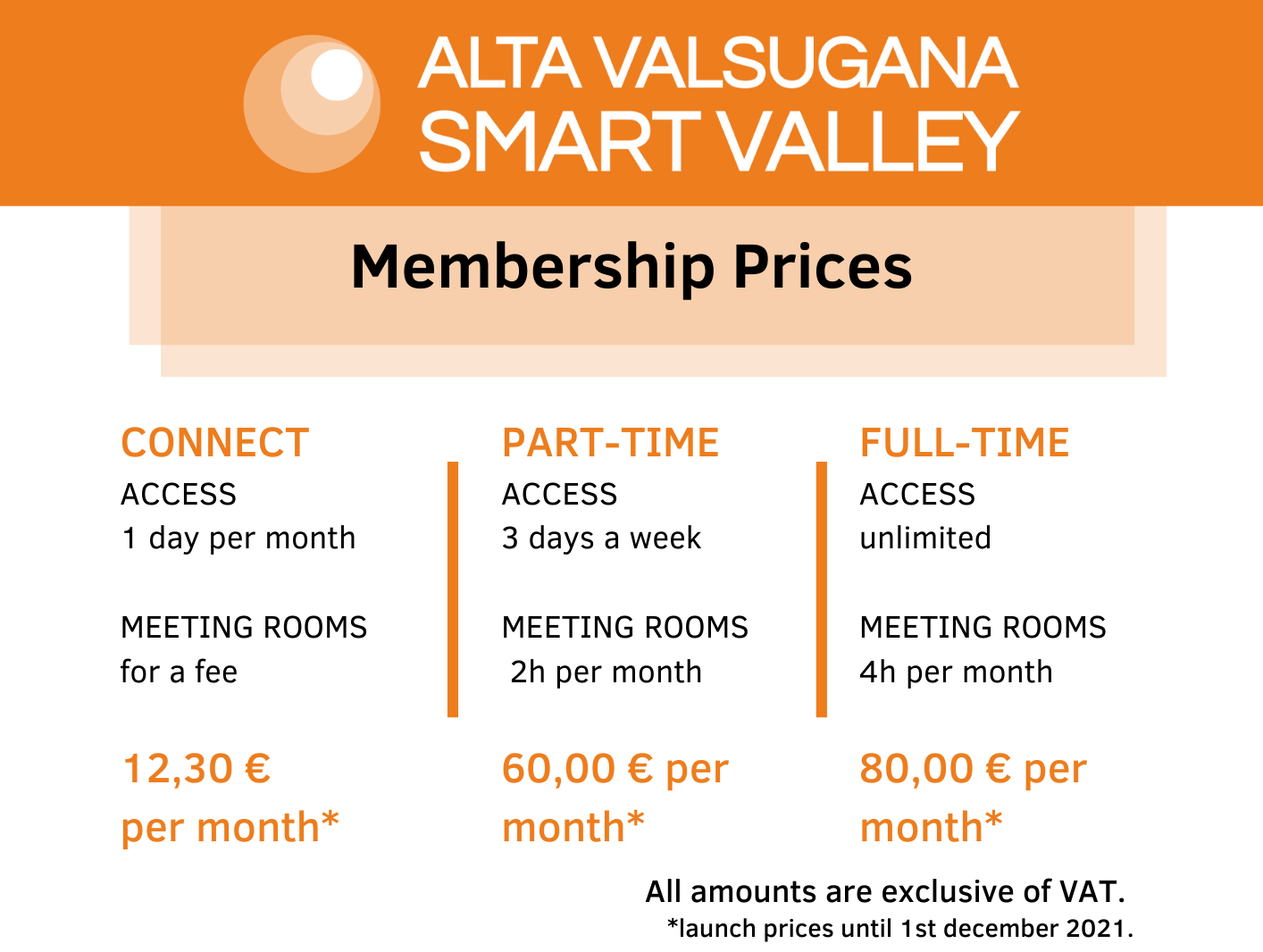 ALTA VALSUGANA
SMART VALLEY

Membership Prices

CONNECT
ACCESS
1 day per month

MEETING ROOMS
for a fee

12,30 €
per month*

PART-TIME
ACCESS
3 days a week

MEETING ROOMS
2h per month

60,00 € per month*

FULL-TIME
ACCESS
unlimited

MEETING ROOMS
4h per month

80,00 € per month*

All amounts are exclusive of VAT.
*launch prices until 1st december 2021.